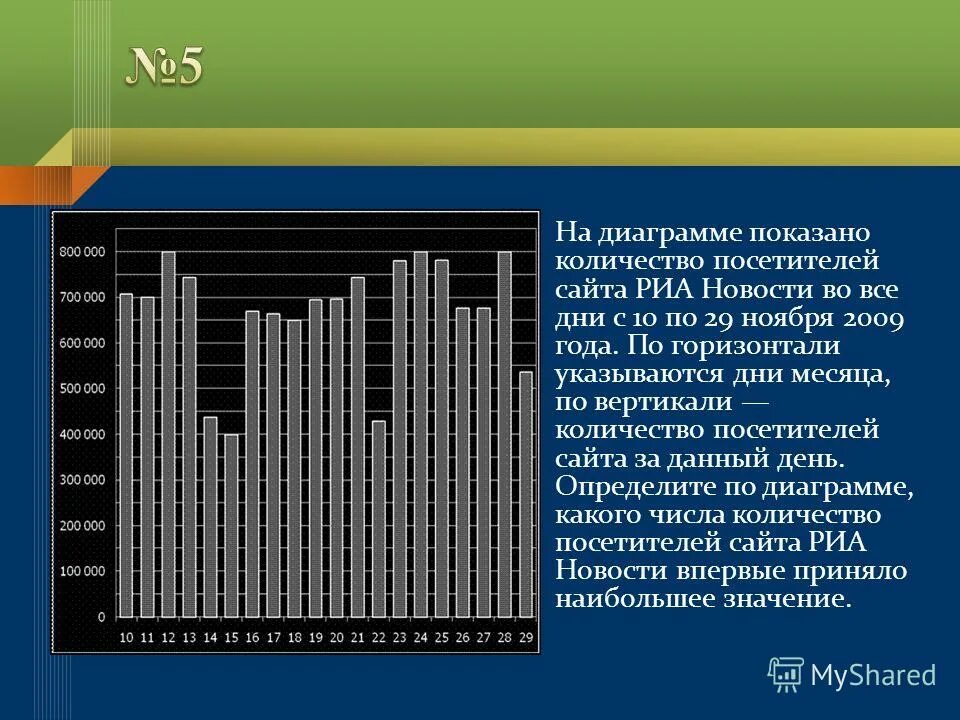 №5

800 000
700 000
600 000
500 000
400 000
300 000
200 000
100 000
0

10 11 12 13 14 15 16 17 18 19 20 21 22 23 24 25 26 27 28 29

На диаграмме показано количество посетителей сайта РИА Новости во все дни с 10 по 29 ноября 2009 года. По горизонтали указываются дни месяца, по вертикали — количество посетителей сайта за данный день. Определите по диаграмме, какого числа количество посетителей сайта РИА Новости впервые приняло наибольшее значение.

MyShared